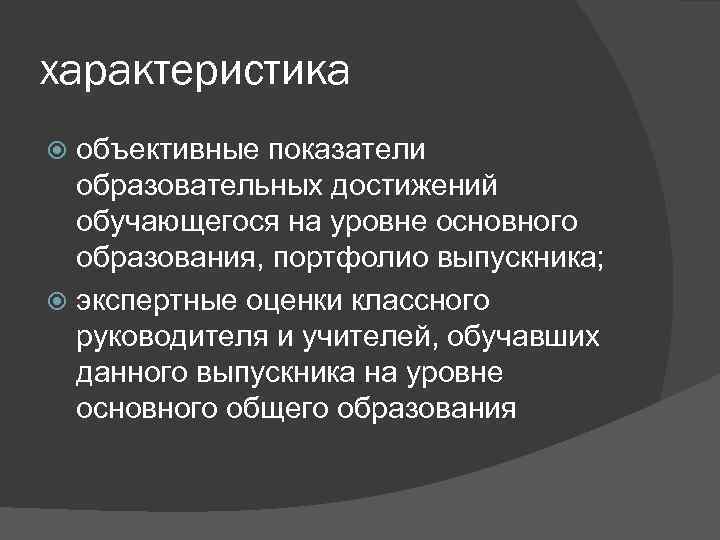 характеристика

объективные показатели образовательных достижений обучающегося на уровне основного образования, портфолио выпускника;

экспертные оценки классного руководителя и учителей, обучавших данного выпускника на уровне основного общего образования